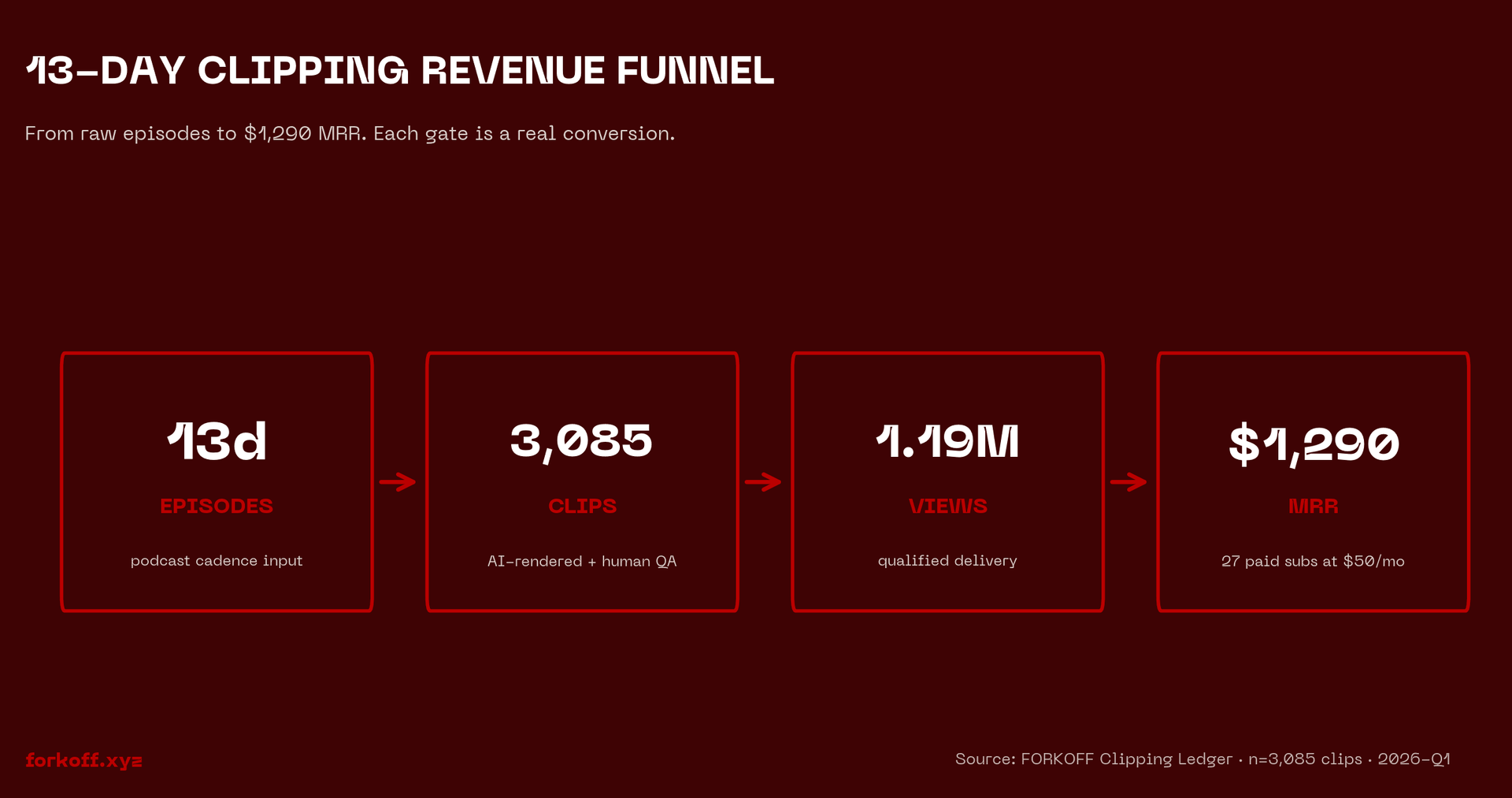 13-DAY CLIPPING REVENUE FUNNEL

From raw episodes to $1,290 MRR. Each gate is a real conversion.

13d
EPISODES
podcast cadence input

3,085
CLIPS
AI-rendered + human QA

1.19M
VIEWS
qualified delivery

$1,290
MRR
27 paid subs at $50/mo

forkoff.xyz

Source: FORKOFF Clipping Ledger · n=3,085 clips · 2026-Q1